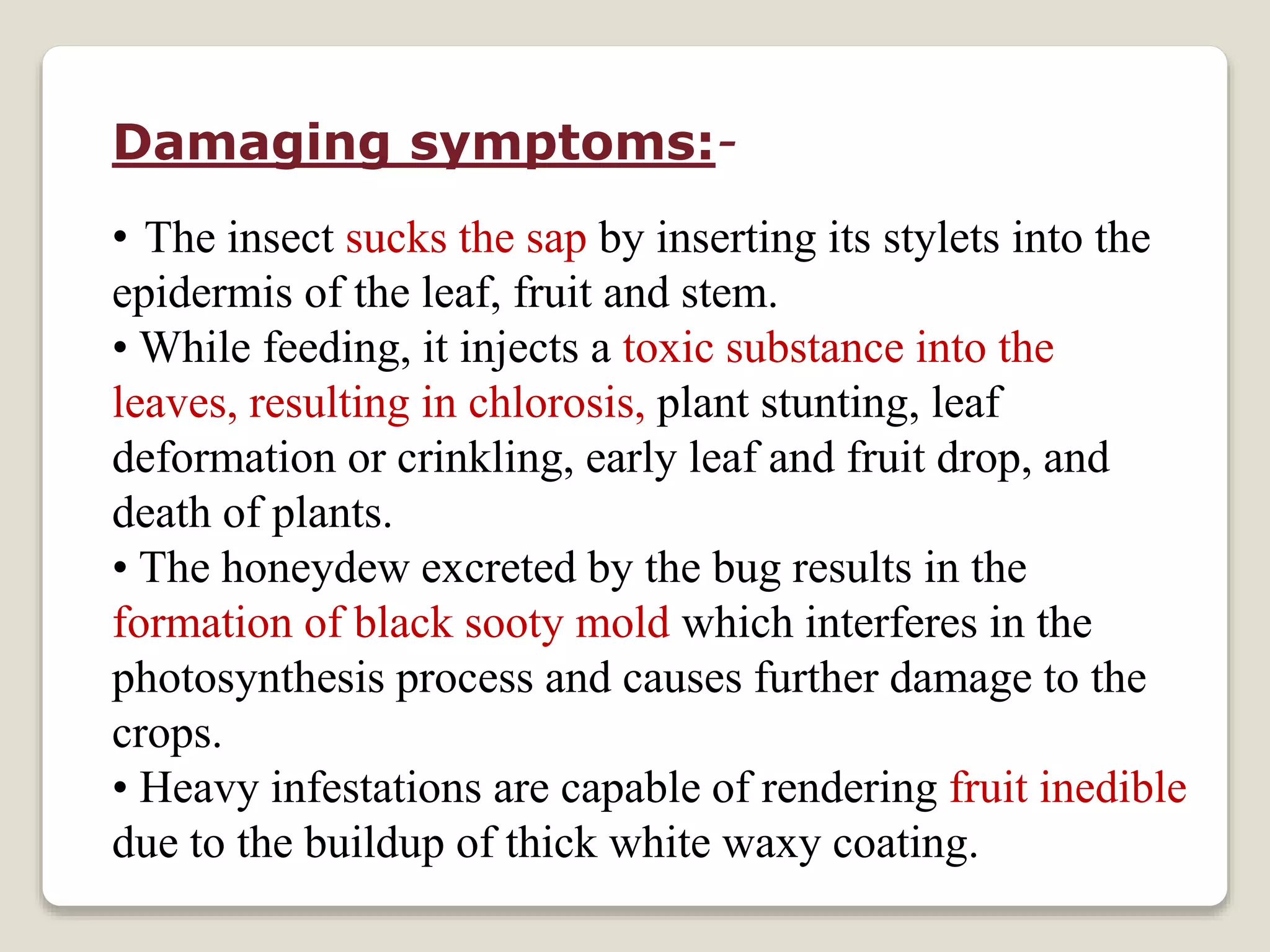 Damaging symptoms:-

• The insect sucks the sap by inserting its stylets into the epidermis of the leaf, fruit and stem.
• While feeding, it injects a toxic substance into the leaves, resulting in chlorosis, plant stunting, leaf deformation or crinkling, early leaf and fruit drop, and death of plants.
• The honeydew excreted by the bug results in the formation of black sooty mold which interferes in the photosynthesis process and causes further damage to the crops.
• Heavy infestations are capable of rendering fruit inedible due to the buildup of thick white waxy coating.